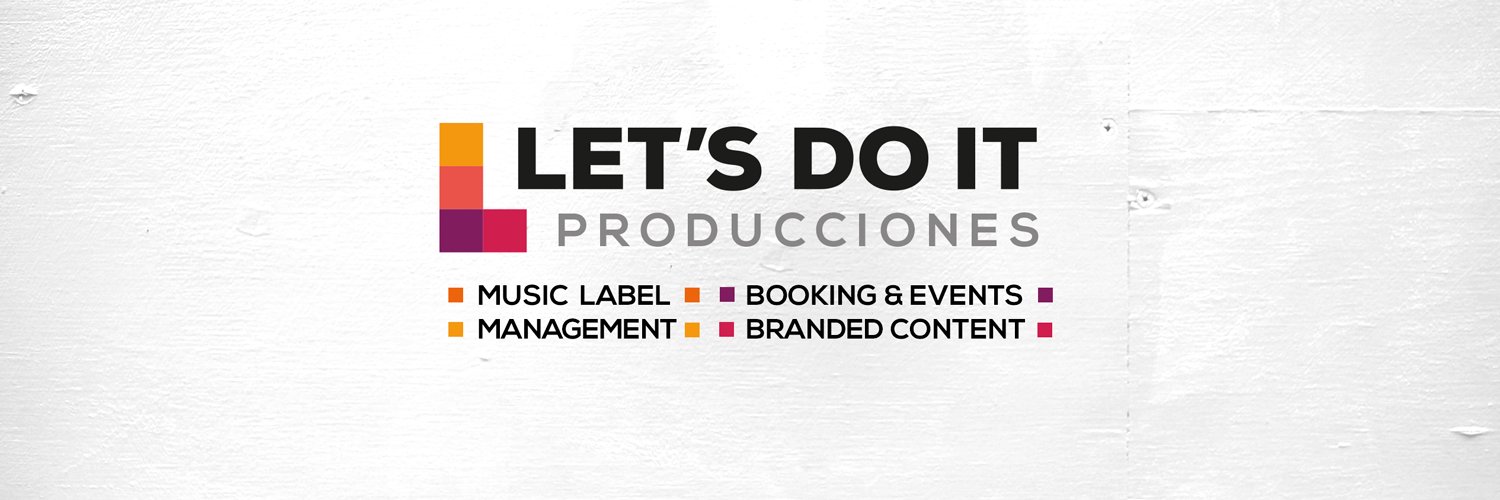 LET'S DO IT
PRODUCCIONES

MUSIC LABEL    BOOKING & EVENTS
MANAGEMENT    BRANDED CONTENT